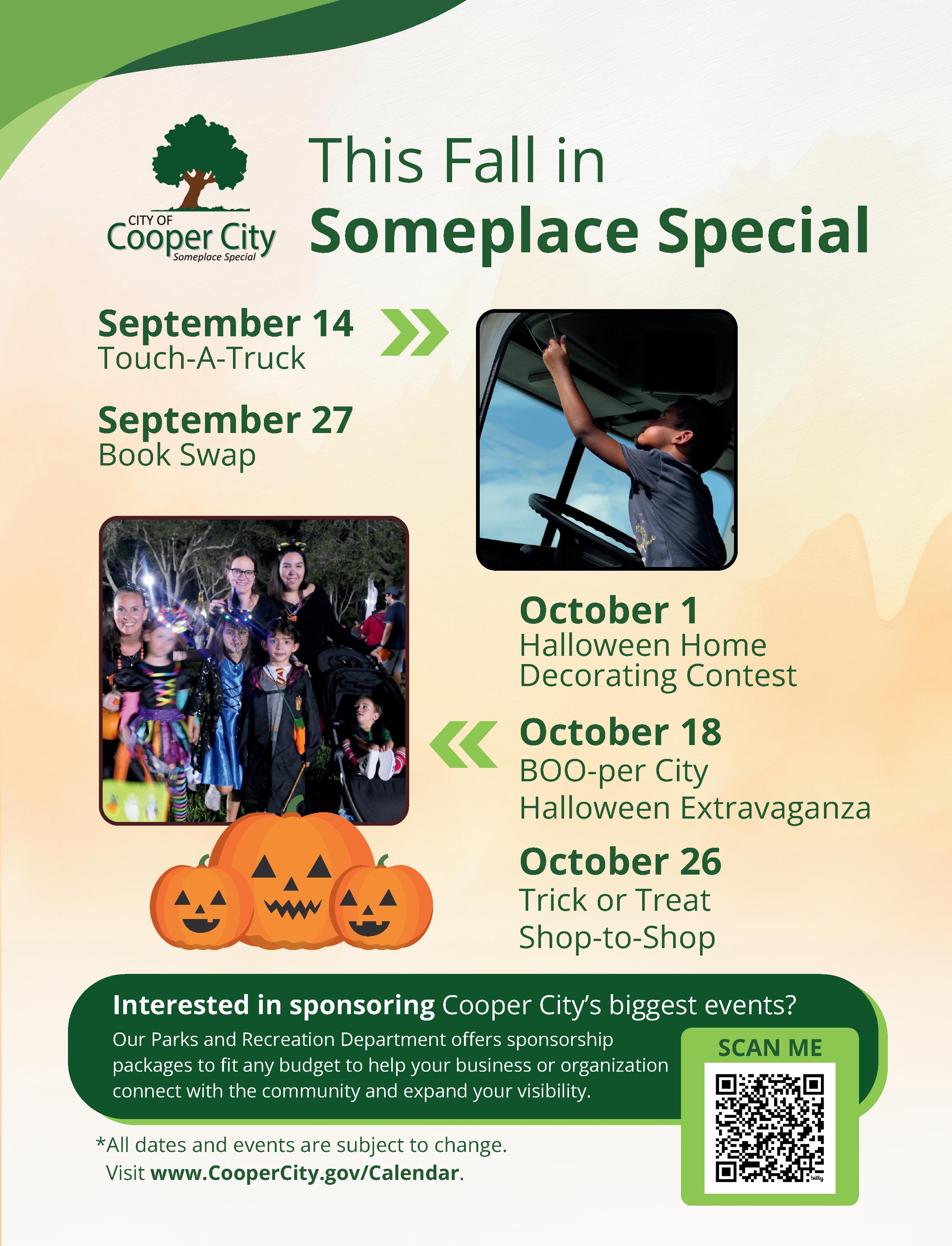 CITY OF
Cooper City
Someplace Special

This Fall in
Someplace Special

September 14
Touch-A-Truck

September 27
Book Swap

October 1
Halloween Home Decorating Contest

October 18
BOO-per City Halloween Extravaganza

October 26
Trick or Treat Shop-to-Shop

Interested in sponsoring Cooper City's biggest events?
Our Parks and Recreation Department offers sponsorship packages to fit any budget to help your business or organization connect with the community and expand your visibility.

SCAN ME

bitly

*All dates and events are subject to change.
Visit www.CooperCity.gov/Calendar.